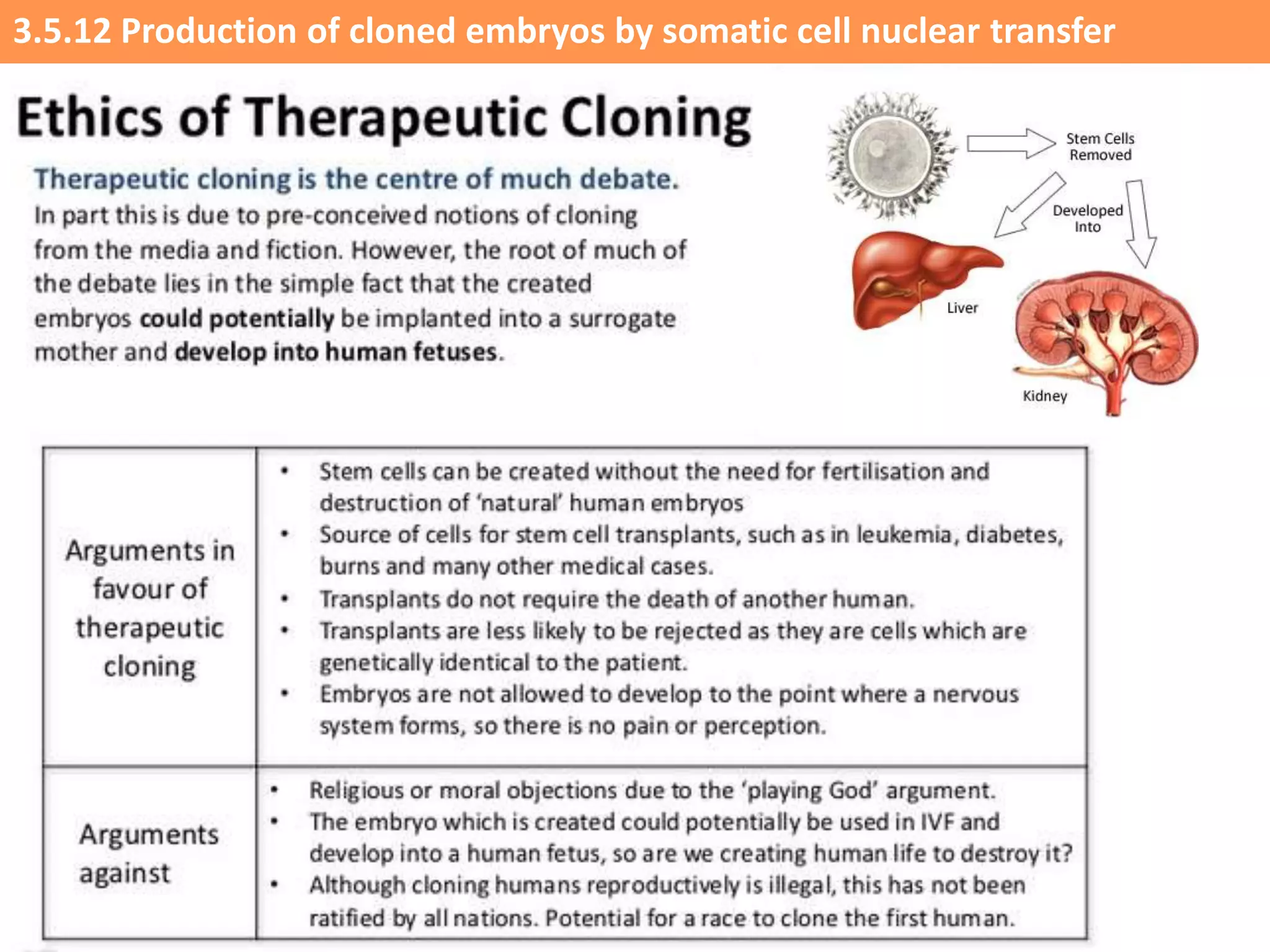 3.5.12 Production of cloned embryos by somatic cell nuclear transfer

Ethics of Therapeutic Cloning

Therapeutic cloning is the centre of much debate.

In part this is due to pre-conceived notions of cloning from the media and fiction. However, the root of much of the debate lies in the simple fact that the created embryos could potentially be implanted into a surrogate mother and develop into human fetuses.

Stem Cells Removed

Developed Into

Liver

Kidney

| Arguments in favour of therapeutic cloning | • Stem cells can be created without the need for fertilisation and destruction of 'natural' human embryos • Source of cells for stem cell transplants, such as in leukemia, diabetes, burns and many other medical cases. • Transplants do not require the death of another human. • Transplants are less likely to be rejected as they are cells which are genetically identical to the patient. • Embryos are not allowed to develop to the point where a nervous system forms, so there is no pain or perception. |
|---|---|
| Arguments against | • Religious or moral objections due to the 'playing God' argument. • The embryo which is created could potentially be used in IVF and develop into a human fetus, so are we creating human life to destroy it? • Although cloning humans reproductively is illegal, this has not been ratified by all nations. Potential for a race to clone the first human. |